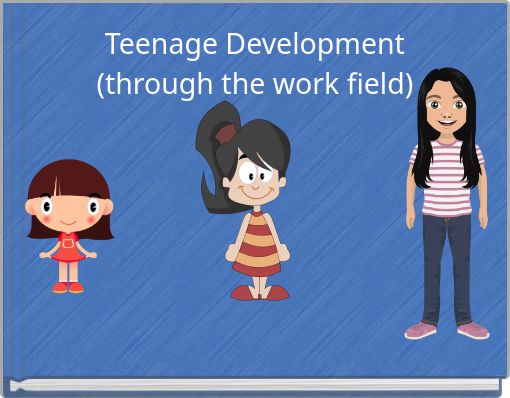 Teenage Development
(through the work field)